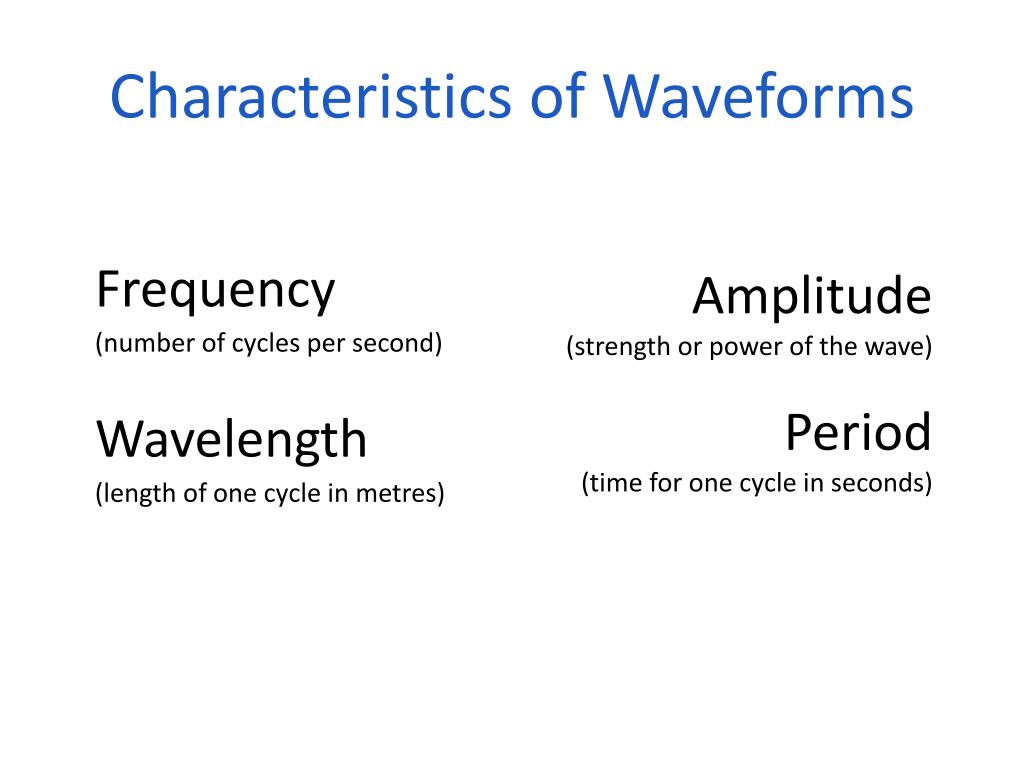 Characteristics of Waveforms

Frequency
(number of cycles per second)

Wavelength
(length of one cycle in metres)

Amplitude
(strength or power of the wave)

Period
(time for one cycle in seconds)